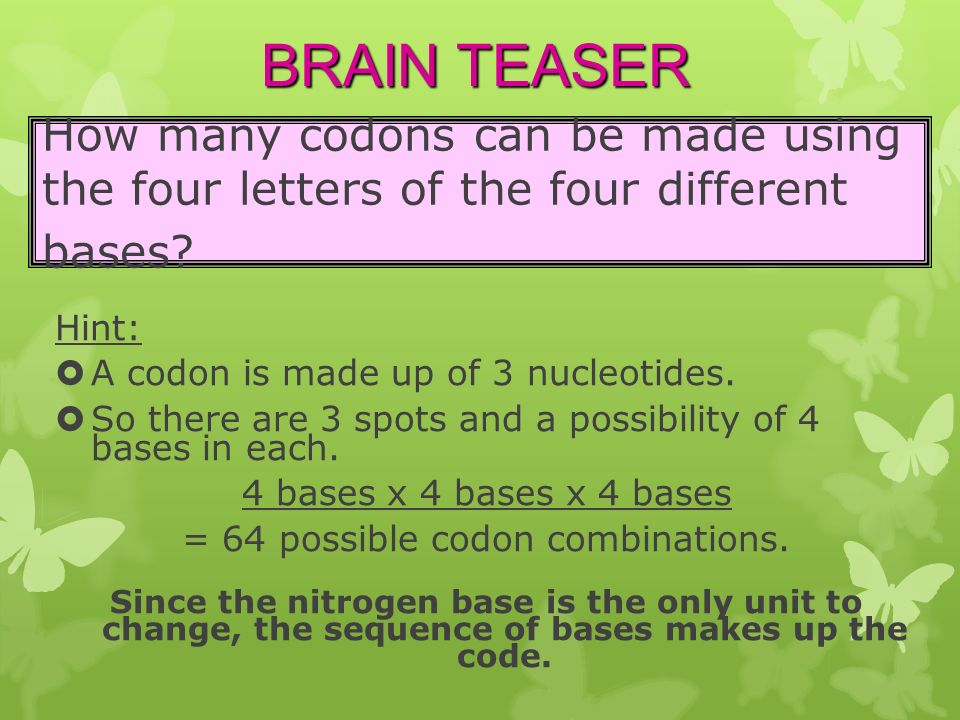 BRAIN TEASER

How many codons can be made using the four letters of the four different bases?

Hint:

A codon is made up of 3 nucleotides.

So there are 3 spots and a possibility of 4 bases in each.

4 bases x 4 bases x 4 bases

= 64 possible codon combinations.

Since the nitrogen base is the only unit to change, the sequence of bases makes up the code.